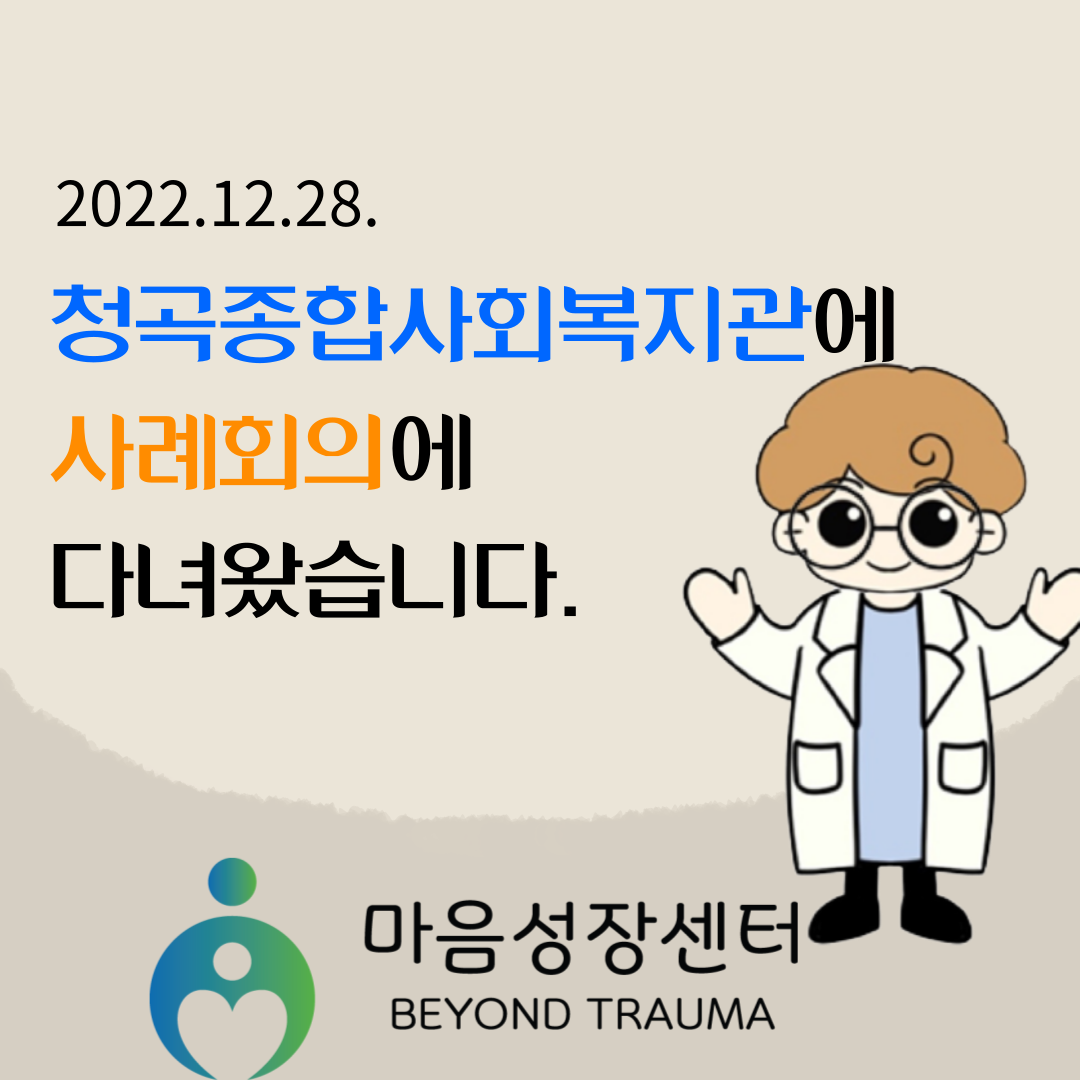 2022.12.28.

청곡종합사회복지관에
사례회의에
다녀왔습니다.

마음성장센터
BEYOND TRAUMA